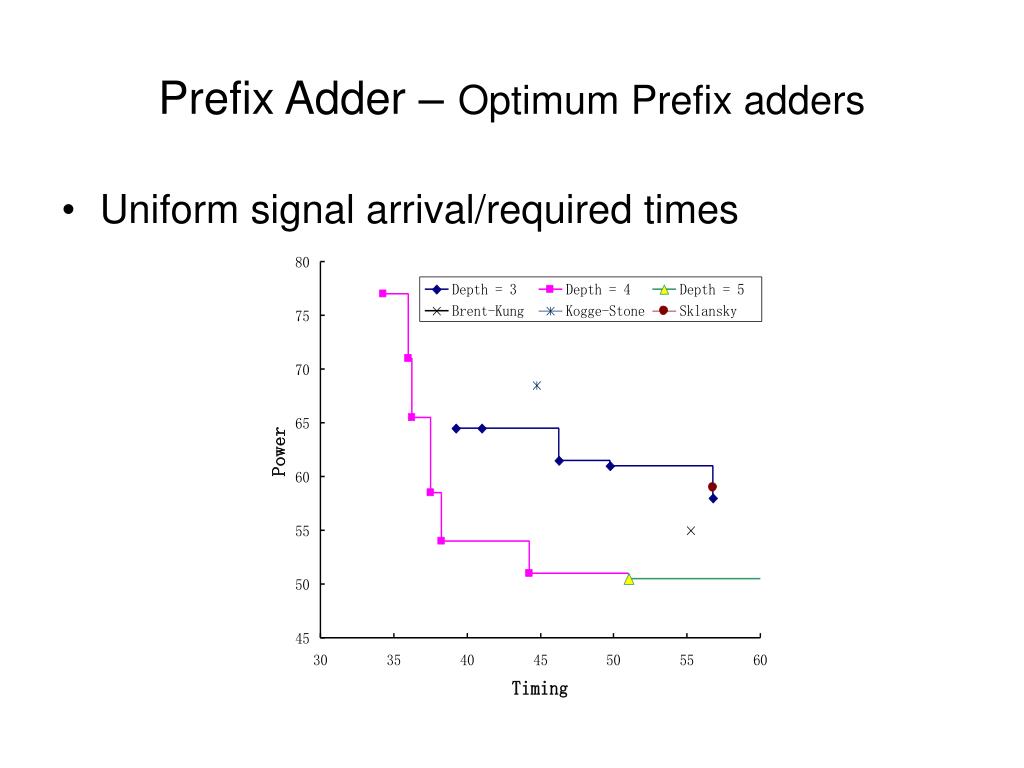 Prefix Adder – Optimum Prefix adders

• Uniform signal arrival/required times

Depth = 3
Depth = 4
Depth = 5
Brent-Kung
Kogge-Stone
Sklansky

Power

80
75
70
65
60
55
50
45

30
35
40
45
50
55
60

Timing